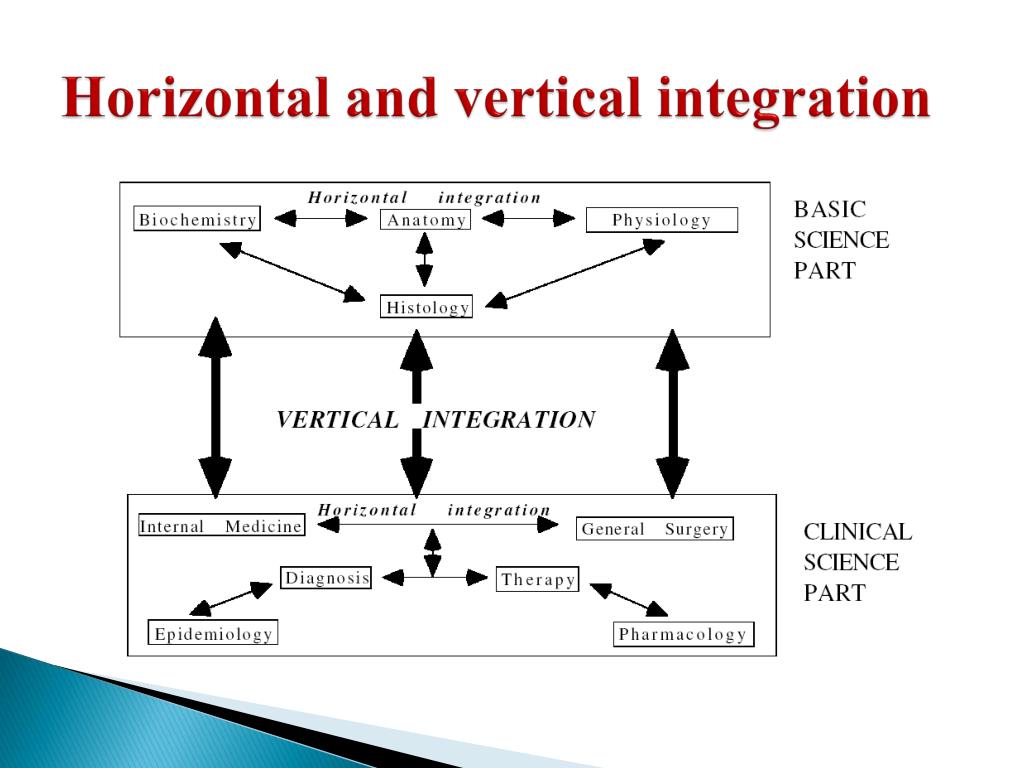 Horizontal and vertical integration

Horizontal integration

Biochemistry

Anatomy

Physiology

Histology

BASIC SCIENCE PART

VERTICAL INTEGRATION

Horizontal integration

Internal Medicine

General Surgery

Diagnosis

Therapy

Epidemiology

Pharmacology

CLINICAL SCIENCE PART